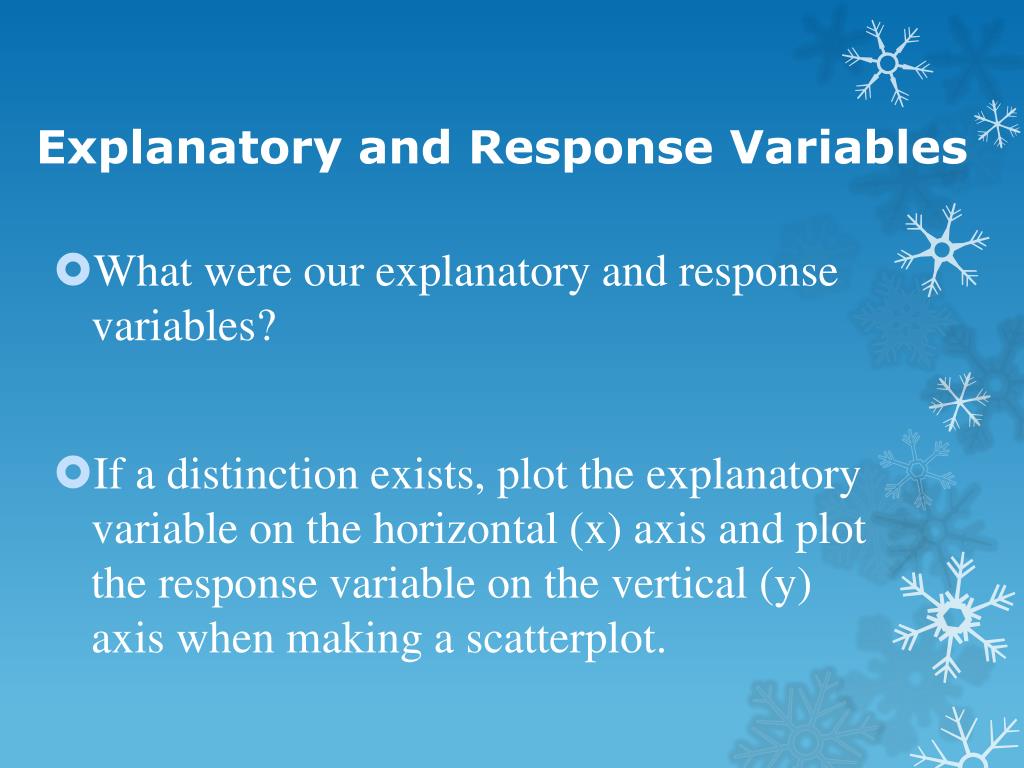 Explanatory and Response Variables

What were our explanatory and response variables?

If a distinction exists, plot the explanatory variable on the horizontal (x) axis and plot the response variable on the vertical (y) axis when making a scatterplot.